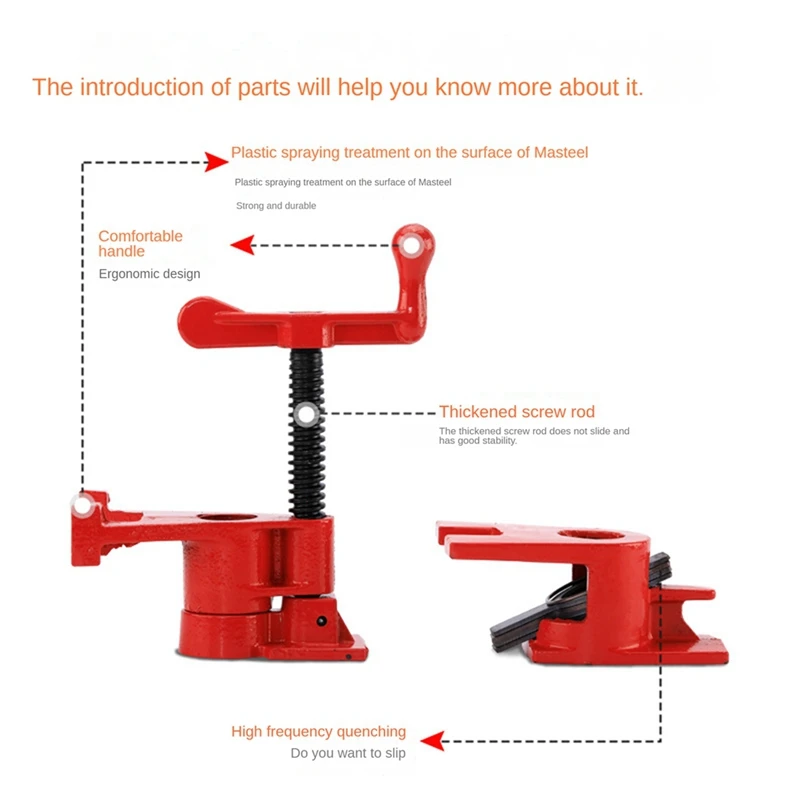 The introduction of parts will help you know more about it.

Plastic spraying treatment on the surface of Masteel

Plastic spraying treatment on the surface of Masteel

Strong and durable

Comfortable handle

Ergonomic design

Thickened screw rod

The thickened screw rod does not slide and has good stability.

High frequency quenching

Do you want to slip